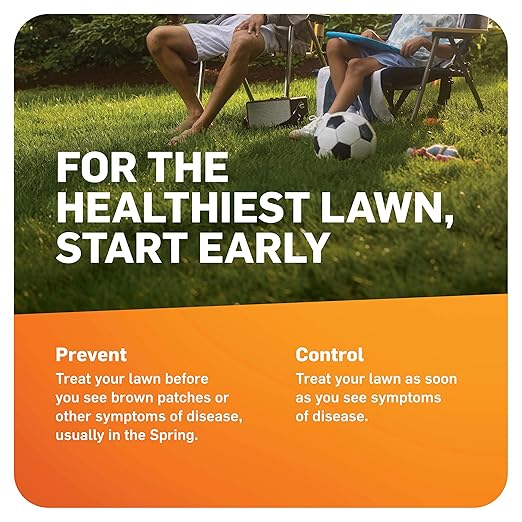 FOR THE HEALTHIEST LAWN, START EARLY

Prevent
Treat your lawn before you see brown patches or other symptoms of disease, usually in the Spring.

Control
Treat your lawn as soon as you see symptoms of disease.